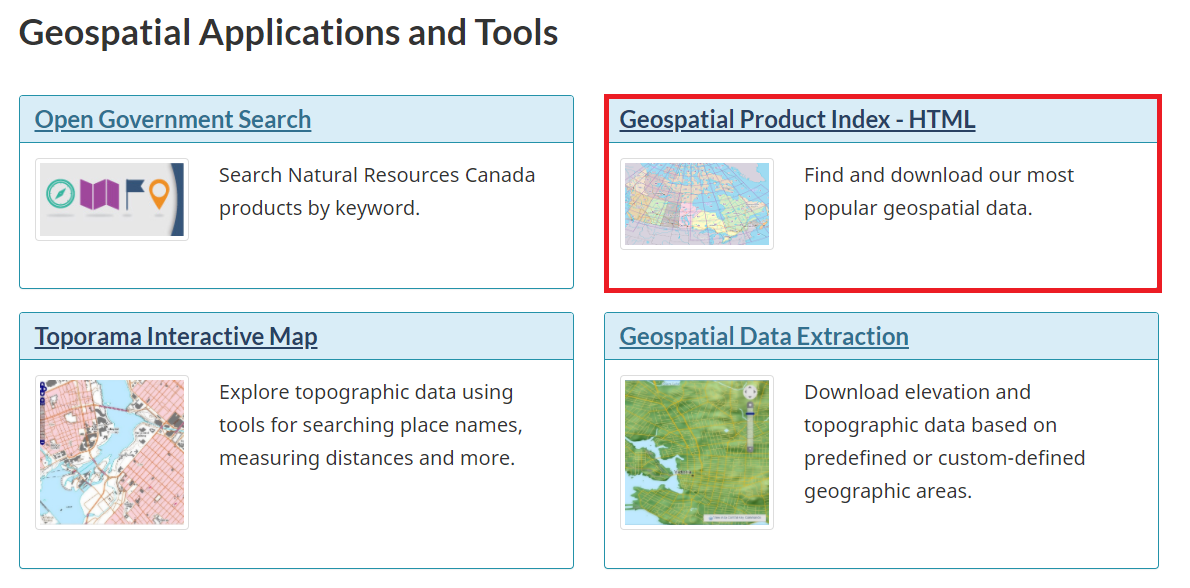 Geospatial Applications and Tools

Open Government Search

Search Natural Resources Canada products by keyword.

Geospatial Product Index - HTML

Find and download our most popular geospatial data.

Toporama Interactive Map

Explore topographic data using tools for searching place names, measuring distances and more.

Geospatial Data Extraction

Download elevation and topographic data based on predefined or custom-defined geographic areas.